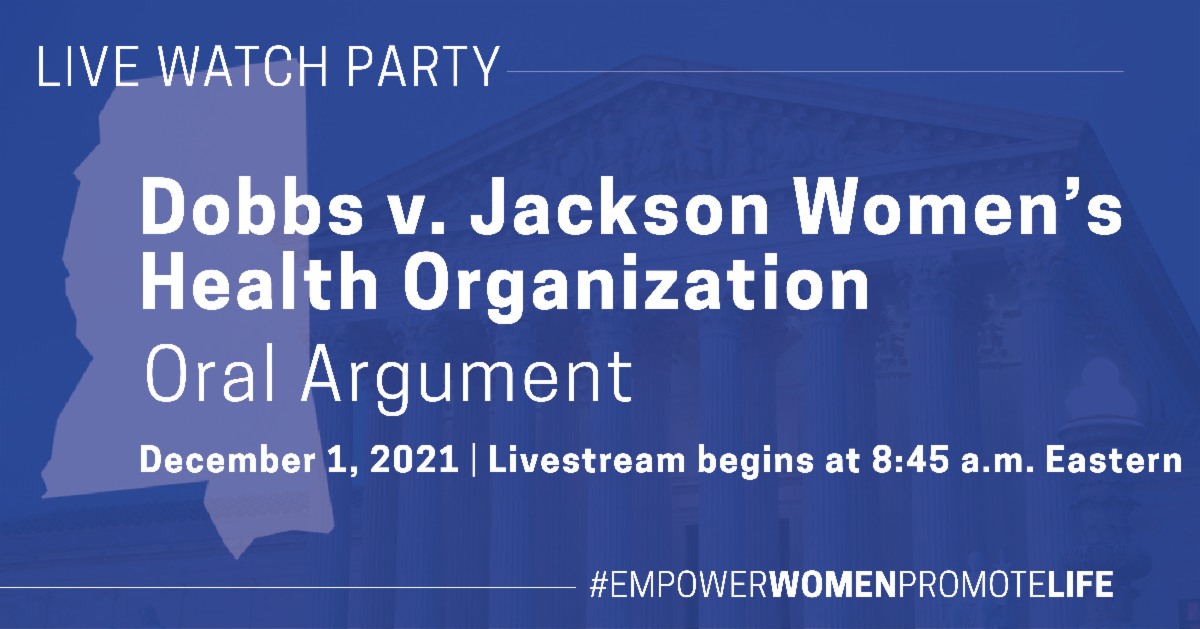 LIVE WATCH PARTY

Dobbs v. Jackson Women's Health Organization

Oral Argument

December 1, 2021 | Livestream begins at 8:45 a.m. Eastern

#EMPOWERWOMENPROMOTELIFE